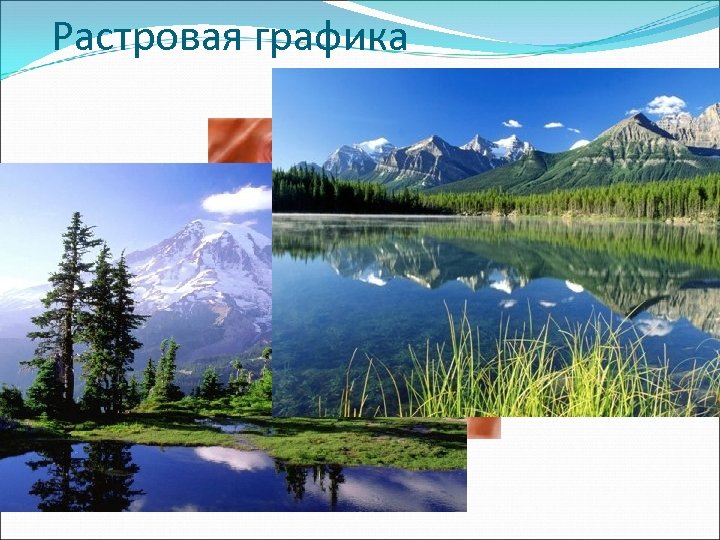 Растровая графика